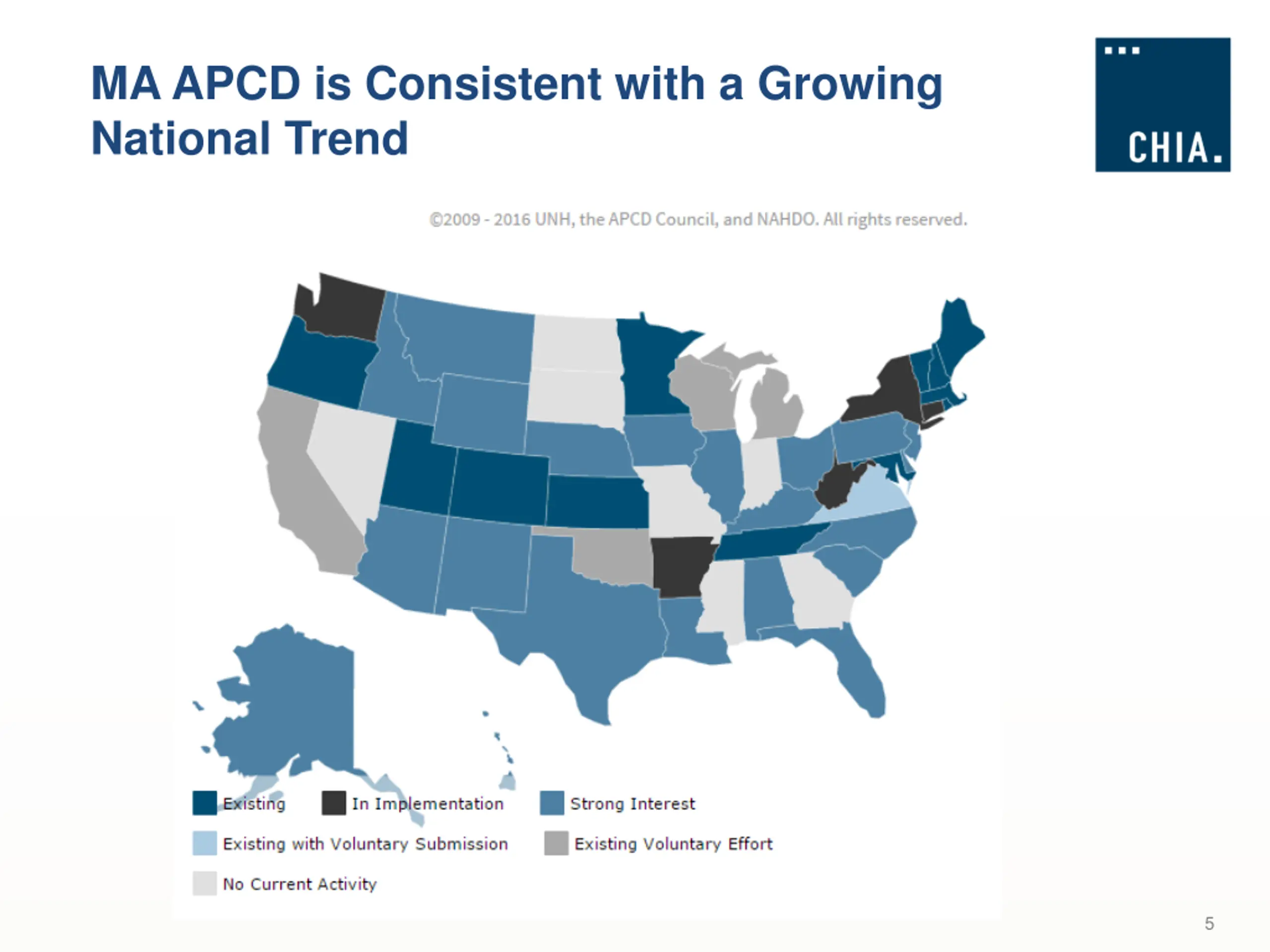 MA APCD is Consistent with a Growing National Trend

CHIA.

©2009 - 2016 UNH, the APCD Council, and NAHDO. All rights reserved.

Existing
In Implementation
Strong Interest
Existing with Voluntary Submission
Existing Voluntary Effort
No Current Activity

5